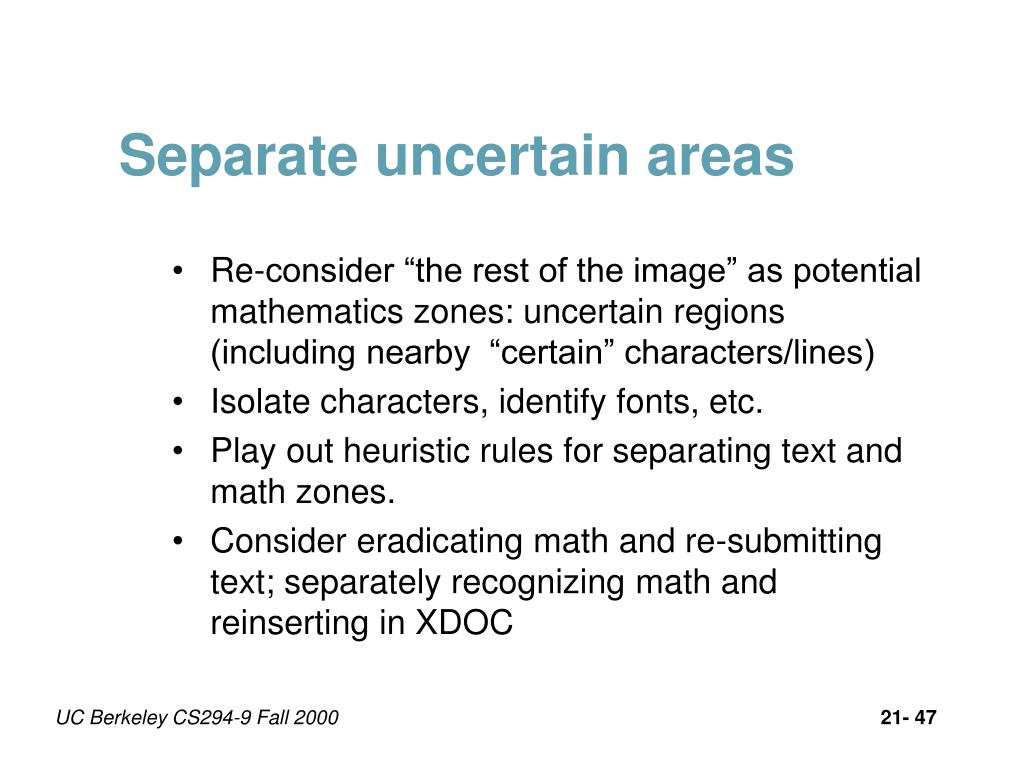 Separate uncertain areas

• Re-consider “the rest of the image” as potential mathematics zones: uncertain regions (including nearby “certain” characters/lines)
• Isolate characters, identify fonts, etc.
• Play out heuristic rules for separating text and math zones.
• Consider eradicating math and re-submitting text; separately recognizing math and reinserting in XDOC

UC Berkeley CS294-9 Fall 2000

21- 47